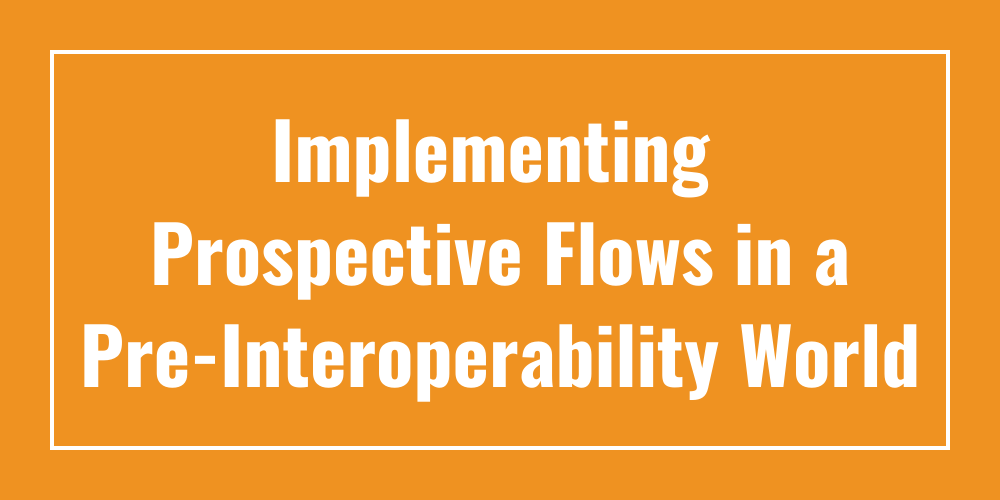 Implementing Prospective Flows in a Pre-Interoperability World